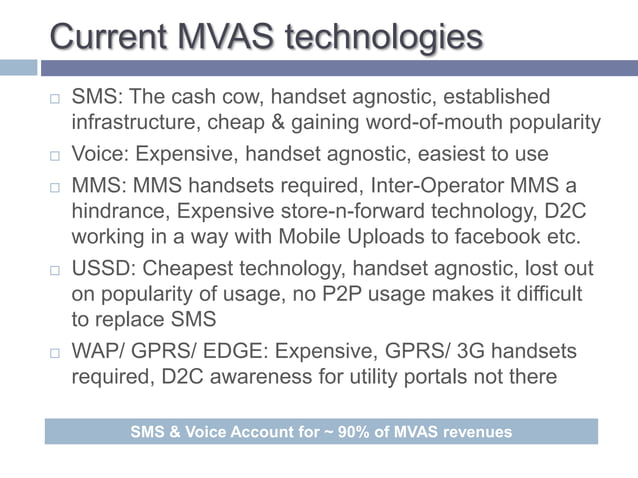 Current MVAS technologies

□ SMS: The cash cow, handset agnostic, established infrastructure, cheap & gaining word-of-mouth popularity

□ Voice: Expensive, handset agnostic, easiest to use

□ MMS: MMS handsets required, Inter-Operator MMS a hindrance, Expensive store-n-forward technology, D2C working in a way with Mobile Uploads to facebook etc.

□ USSD: Cheapest technology, handset agnostic, lost out on popularity of usage, no P2P usage makes it difficult to replace SMS

□ WAP/ GPRS/ EDGE: Expensive, GPRS/ 3G handsets required, D2C awareness for utility portals not there

SMS & Voice Account for ~ 90% of MVAS revenues